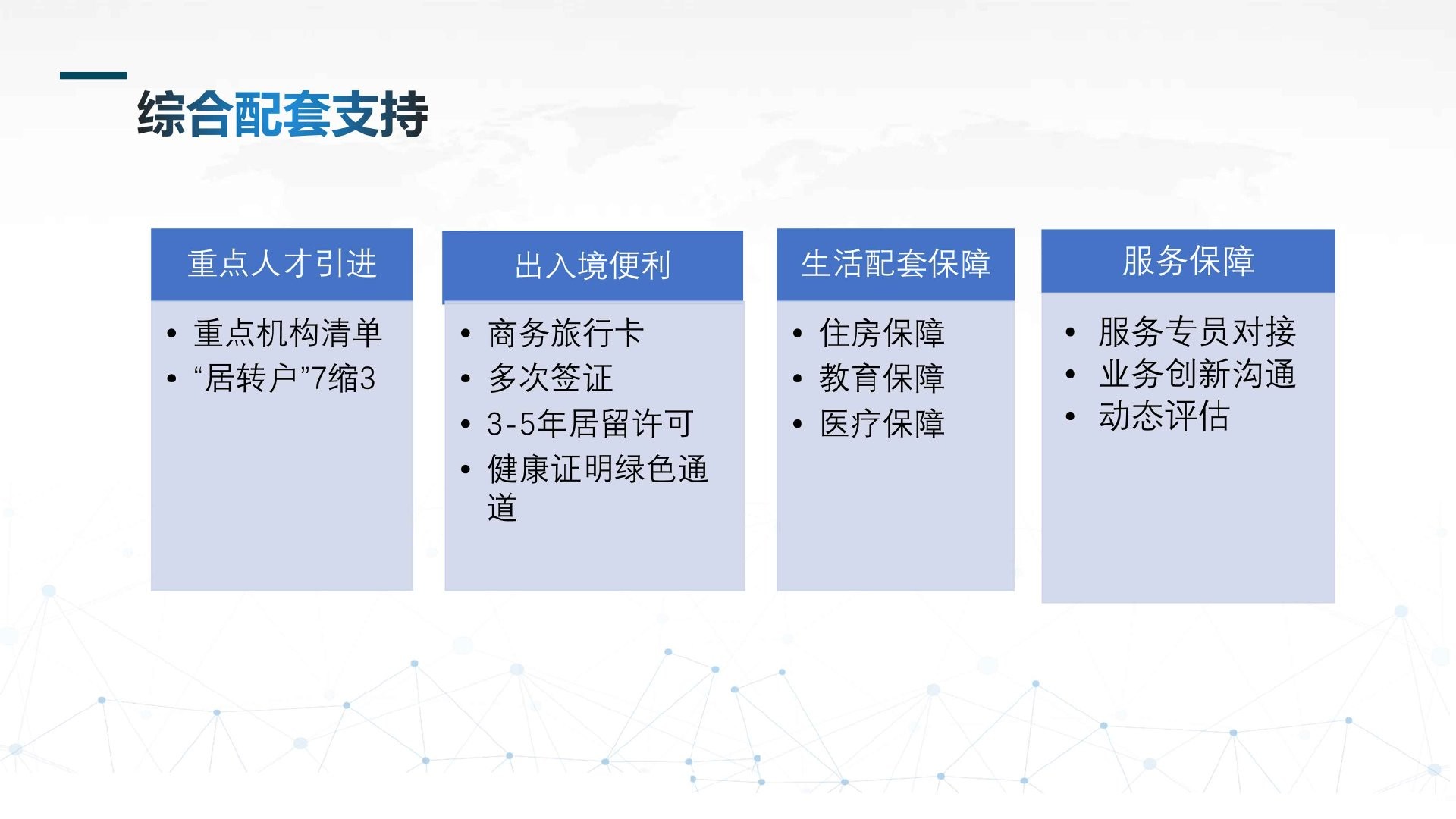 综合配套支持

重点人才引进
• 重点机构清单
• “居转户”7缩3

出入境便利
• 商务旅行卡
• 多次签证
• 3-5年居留许可
• 健康证明绿色通道

生活配套保障
• 住房保障
• 教育保障
• 医疗保障

服务保障
• 服务专员对接
• 业务创新沟通
• 动态评估